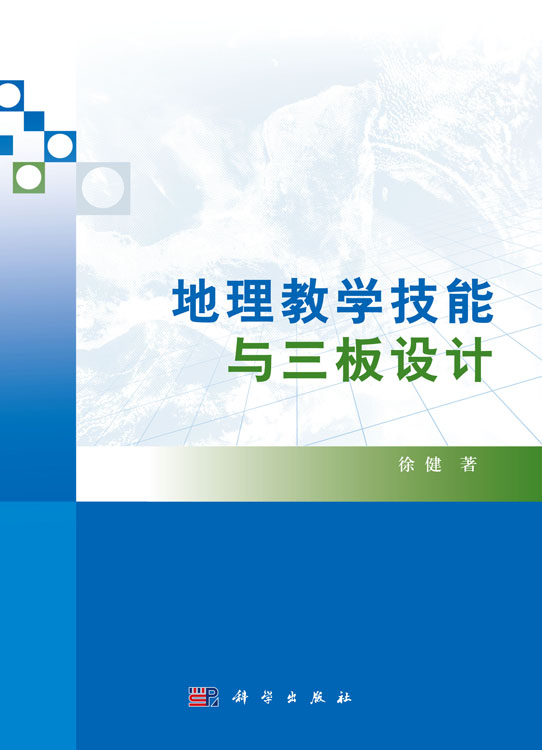 地理教学技能
与三板设计

徐健 著

科学出版社